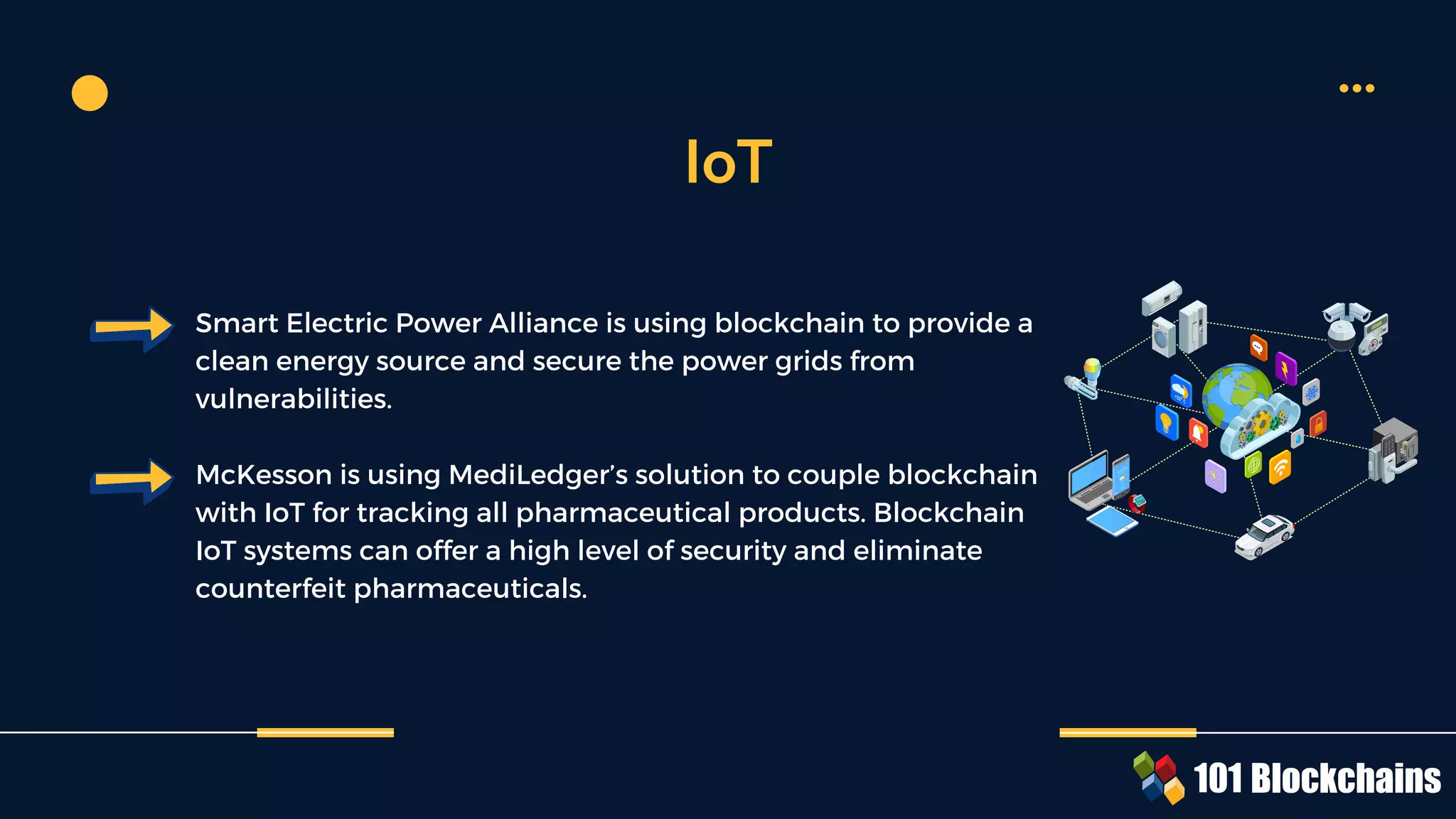 IoT

Smart Electric Power Alliance is using blockchain to provide a clean energy source and secure the power grids from vulnerabilities.

McKesson is using MediLedger's solution to couple blockchain with IoT for tracking all pharmaceutical products. Blockchain IoT systems can offer a high level of security and eliminate counterfeit pharmaceuticals.

101 Blockchains